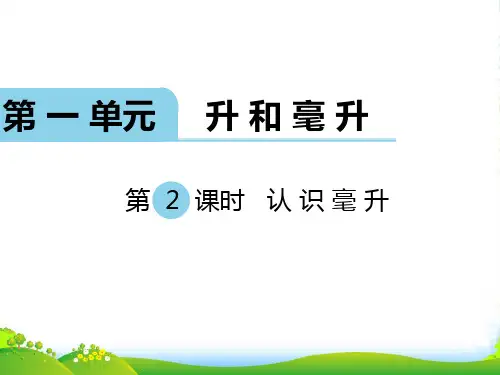 第一单元　升和毫升

第 2 课时　认识毫升